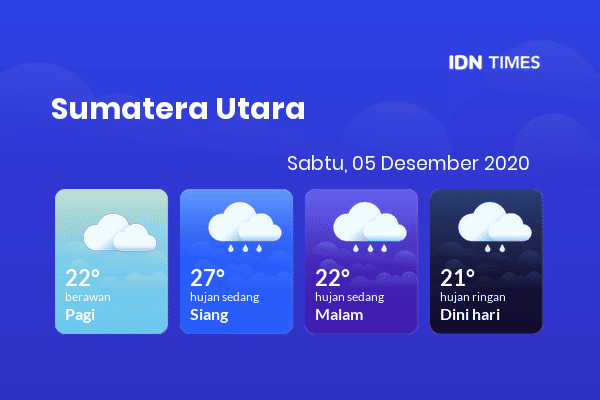 IDN TIMES

Sumatera Utara

Sabtu, 05 Desember 2020

22°
berawan
Pagi

27°
hujan sedang
Siang

22°
hujan sedang
Malam

21°
hujan ringan
Dini hari